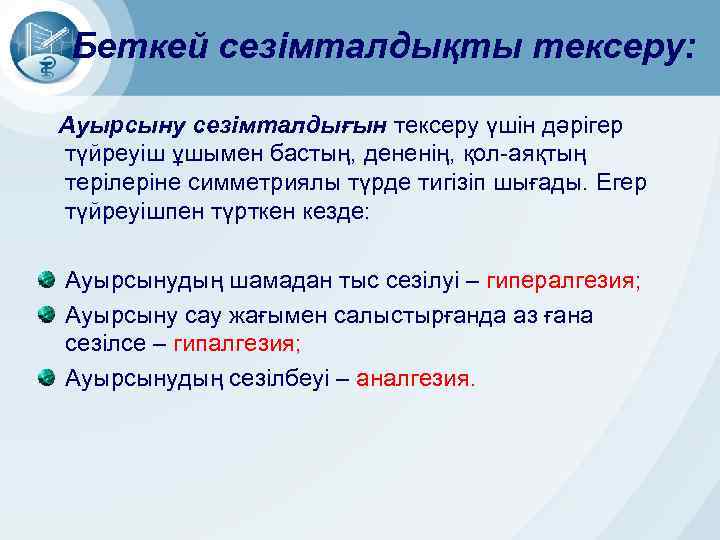 Беткей сезімталдықты тексеру:

Ауырсыну сезімталдығын тексеру үшін дәрігер түйреуіш ұшымен бастың, дененің, қол-аяқтың терілеріне симметриялы түрде тигізіп шығады. Егер түйреуішпен түрткен кезде:

Ауырсынудың шамадан тыс сезілуі – гипералгезия;

Ауырсыну сау жағымен салыстырғанда аз ғана сезілсе – гипалгезия;

Ауырсынудың сезілбеуі – аналгезия.